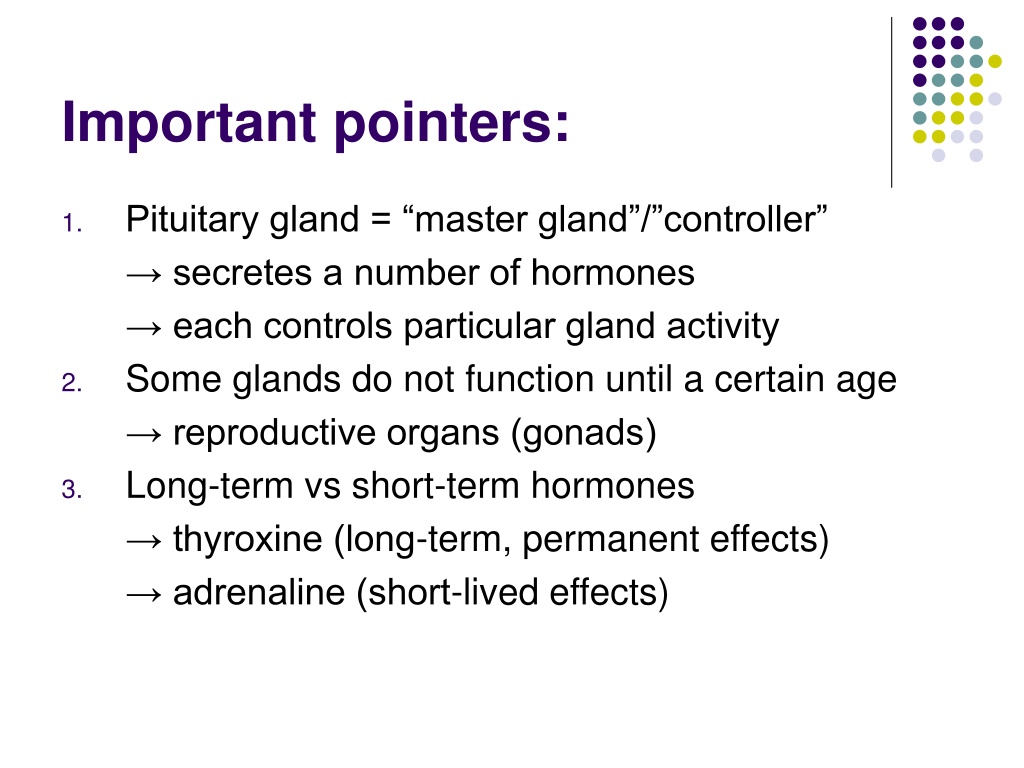 Important pointers:

1. Pituitary gland = “master gland”/”controller”
→ secretes a number of hormones
→ each controls particular gland activity
2. Some glands do not function until a certain age
→ reproductive organs (gonads)
3. Long-term vs short-term hormones
→ thyroxine (long-term, permanent effects)
→ adrenaline (short-lived effects)